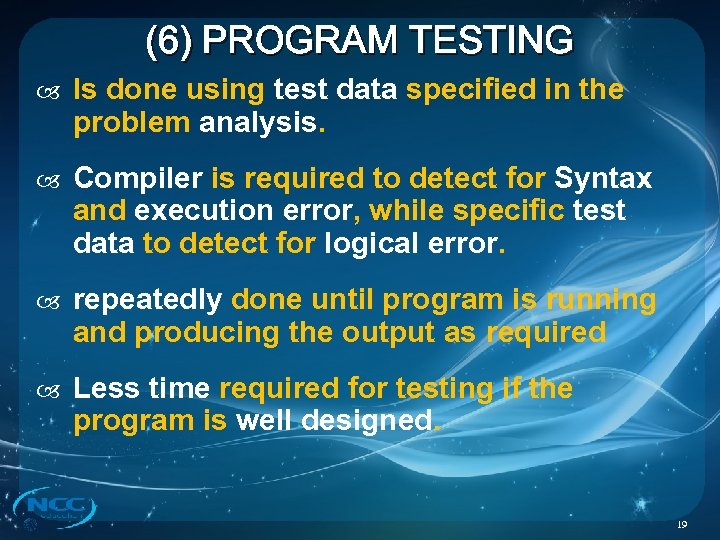 (6) PROGRAM TESTING

Is done using test data specified in the problem analysis.

Compiler is required to detect for Syntax and execution error, while specific test data to detect for logical error.

repeatedly done until program is running and producing the output as required

Less time required for testing if the program is well designed.

NCC

19